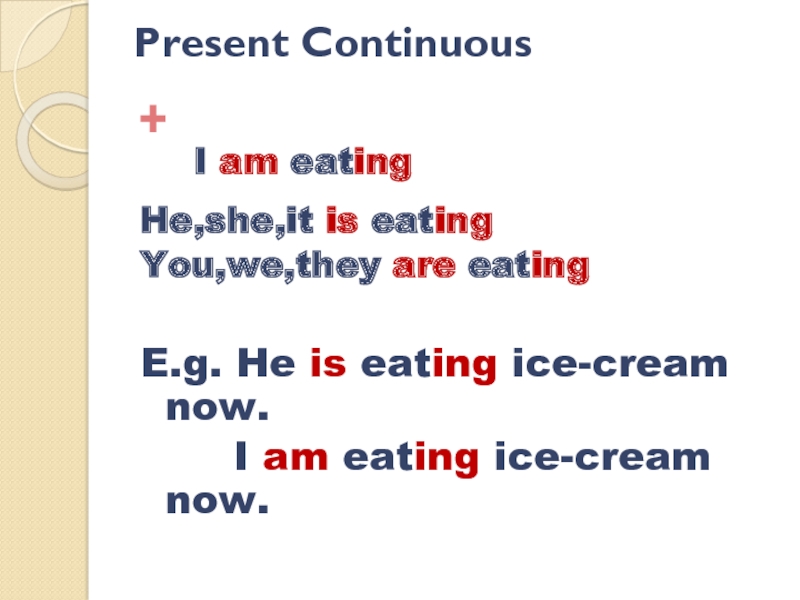 Present Continuous

+

I am eating

He,she,it is eating
You,we,they are eating

E.g. He is eating ice-cream now.

I am eating ice-cream now.